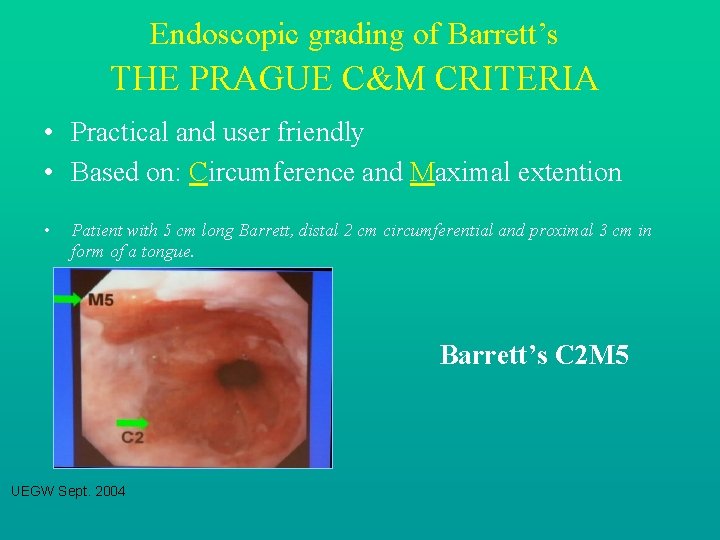 Endoscopic grading of Barrett's
THE PRAGUE C&M CRITERIA

• Practical and user friendly
• Based on: Circumference and Maximal extention

• Patient with 5 cm long Barrett, distal 2 cm circumferential and proximal 3 cm in form of a tongue.

M5

C2

Barrett's C2M5

UEGW Sept. 2004